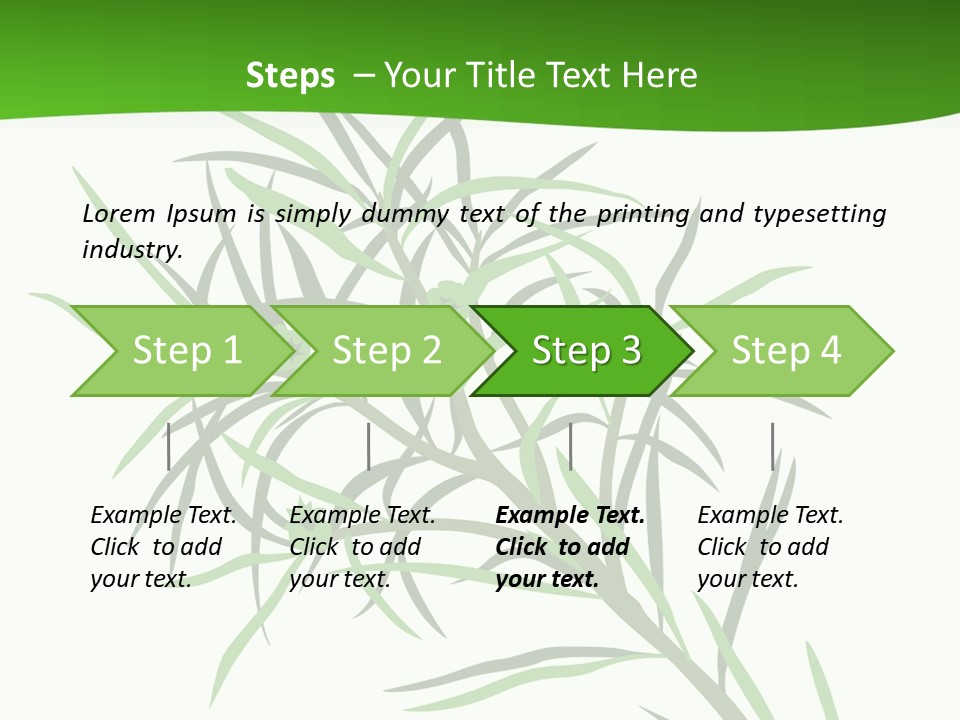 Steps – Your Title Text Here

Lorem Ipsum is simply dummy text of the printing and typesetting industry.

Step 1

Step 2

Step 3

Step 4

Example Text. Click to add your text.

Example Text. Click to add your text.

Example Text. Click to add your text.

Example Text. Click to add your text.